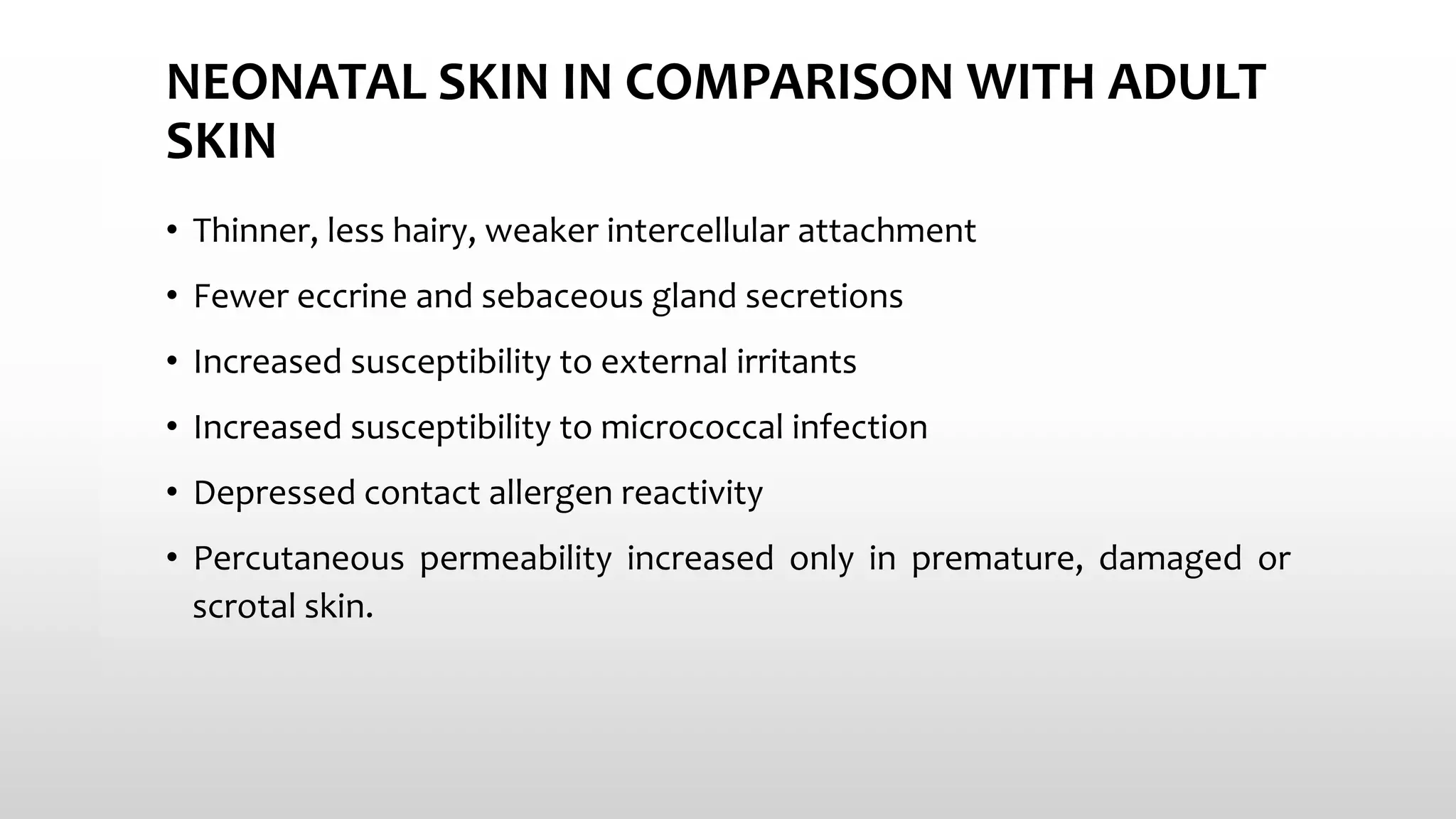 NEONATAL SKIN IN COMPARISON WITH ADULT SKIN

• Thinner, less hairy, weaker intercellular attachment

• Fewer eccrine and sebaceous gland secretions

• Increased susceptibility to external irritants

• Increased susceptibility to micrococcal infection

• Depressed contact allergen reactivity

• Percutaneous permeability increased only in premature, damaged or scrotal skin.